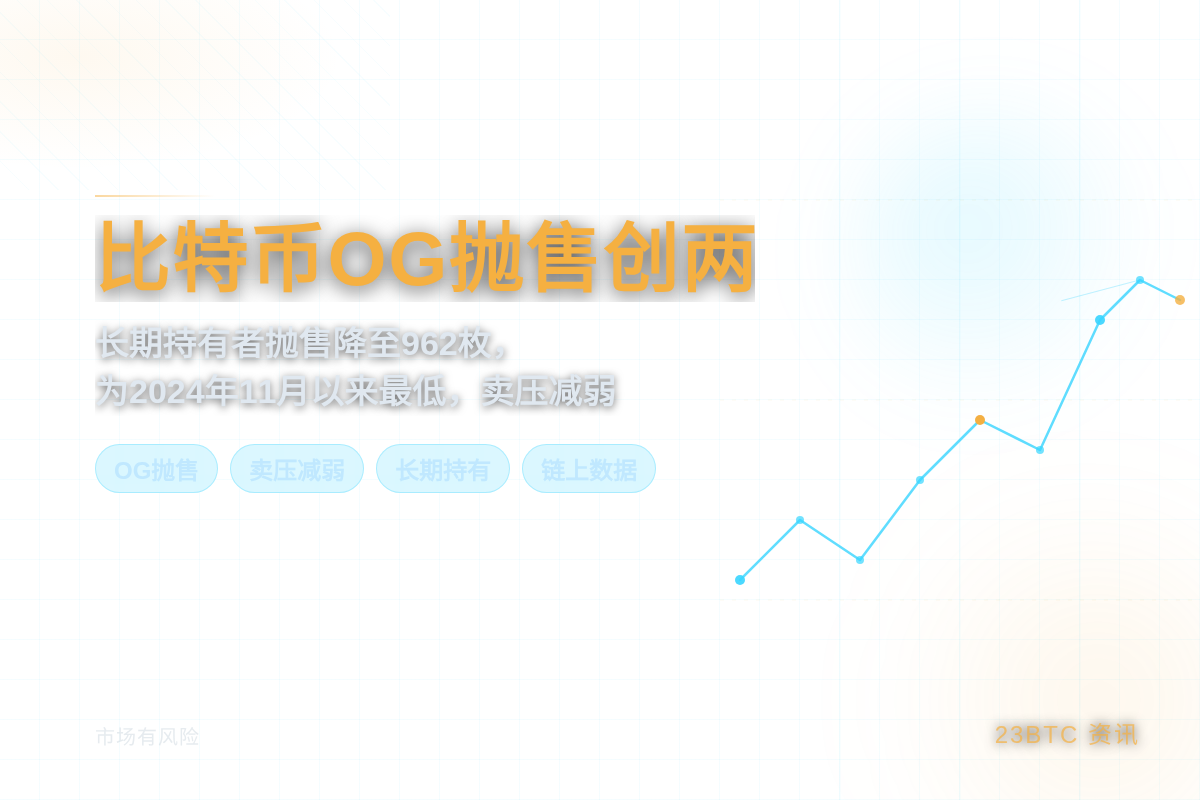 比特币OG抛售创两

长期持有者抛售降至962枚，为2024年11月以来最低，卖压减弱

OG抛售

卖压减弱

长期持有

链上数据

市场有风险

23BTC 资讯